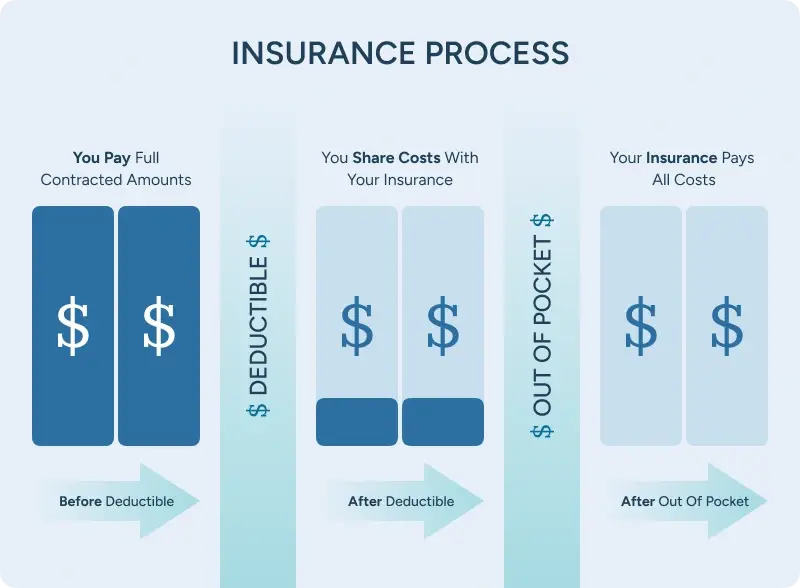 INSURANCE PROCESS

You Pay Full Contracted Amounts

$ $

Before Deductible

$ DEDUCTIBLE $

You Share Costs With Your Insurance

$ $

After Deductible

$ OUT OF POCKET $

Your Insurance Pays All Costs

$ $

After Out Of Pocket